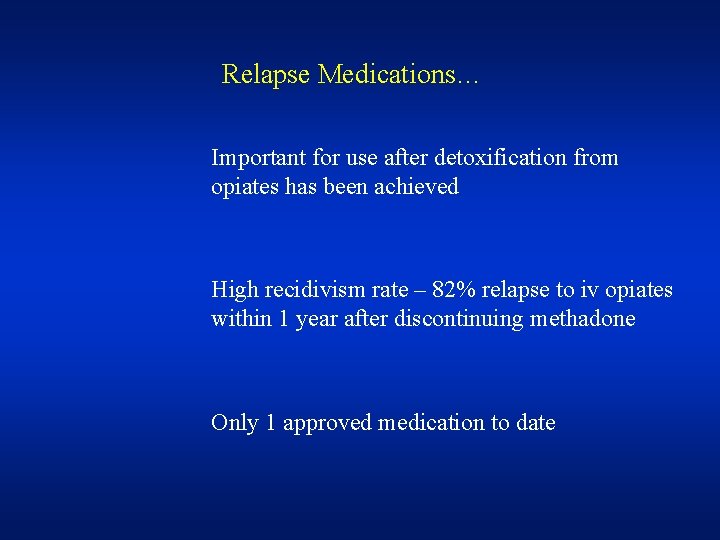 Relapse Medications…

Important for use after detoxification from opiates has been achieved

High recidivism rate – 82% relapse to iv opiates within 1 year after discontinuing methadone

Only 1 approved medication to date